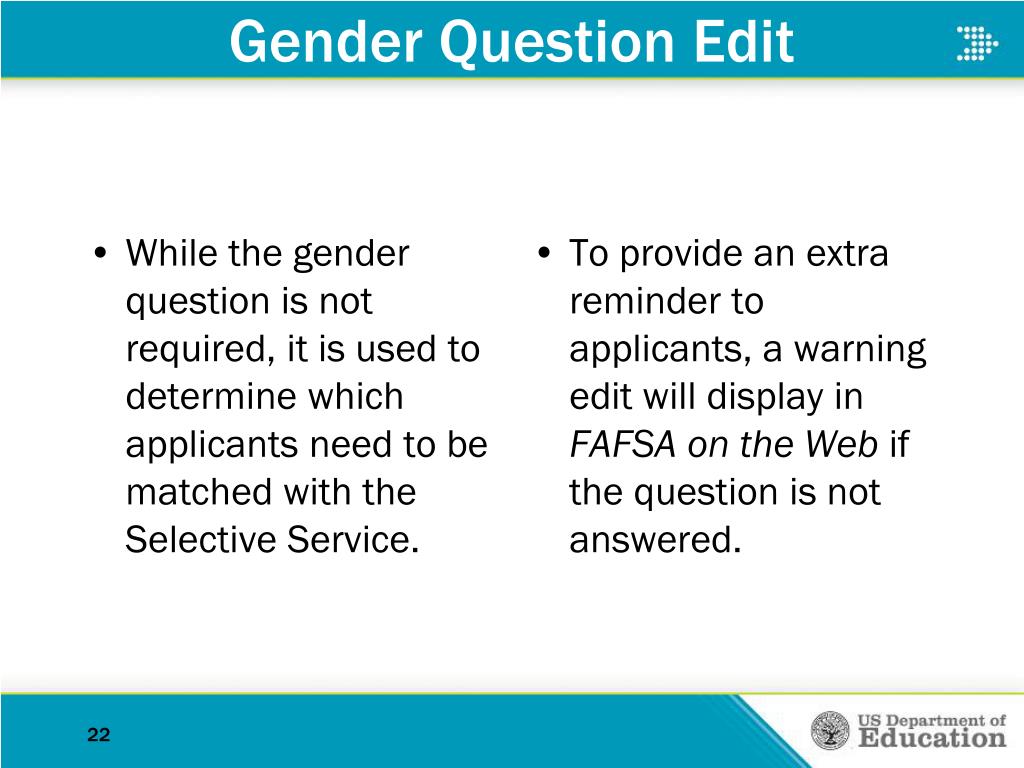 Gender Question Edit

• While the gender question is not required, it is used to determine which applicants need to be matched with the Selective Service.

• To provide an extra reminder to applicants, a warning edit will display in FAFSA on the Web if the question is not answered.

22

US Department of Education